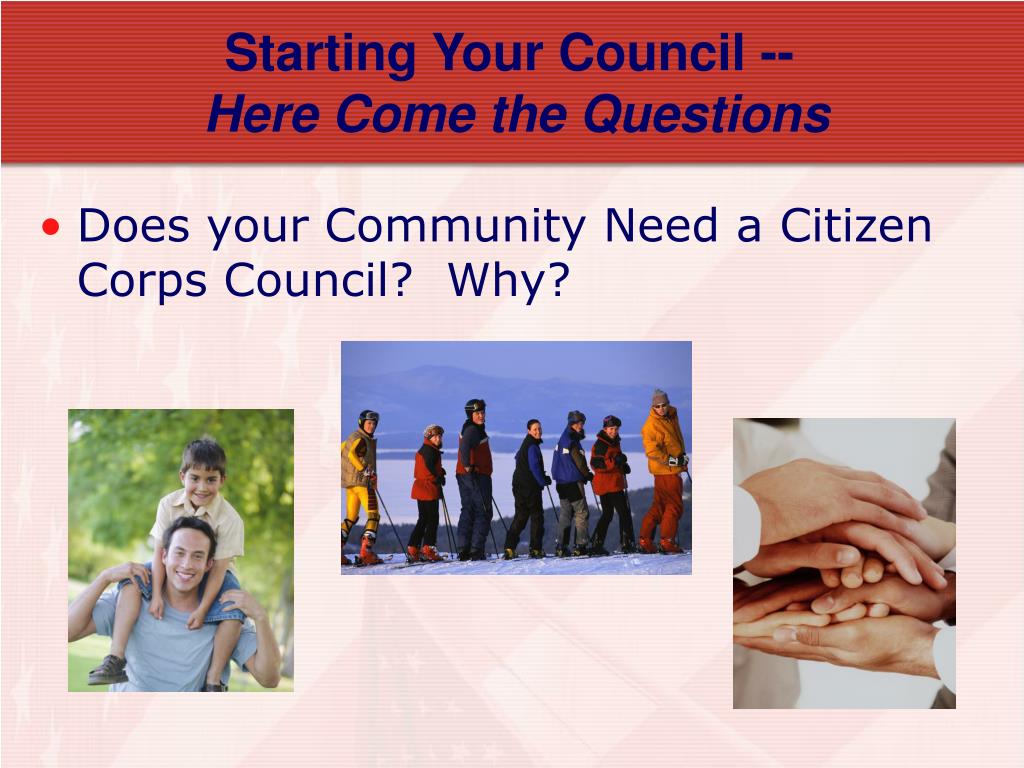 Starting Your Council --
Here Come the Questions

• Does your Community Need a Citizen Corps Council?  Why?